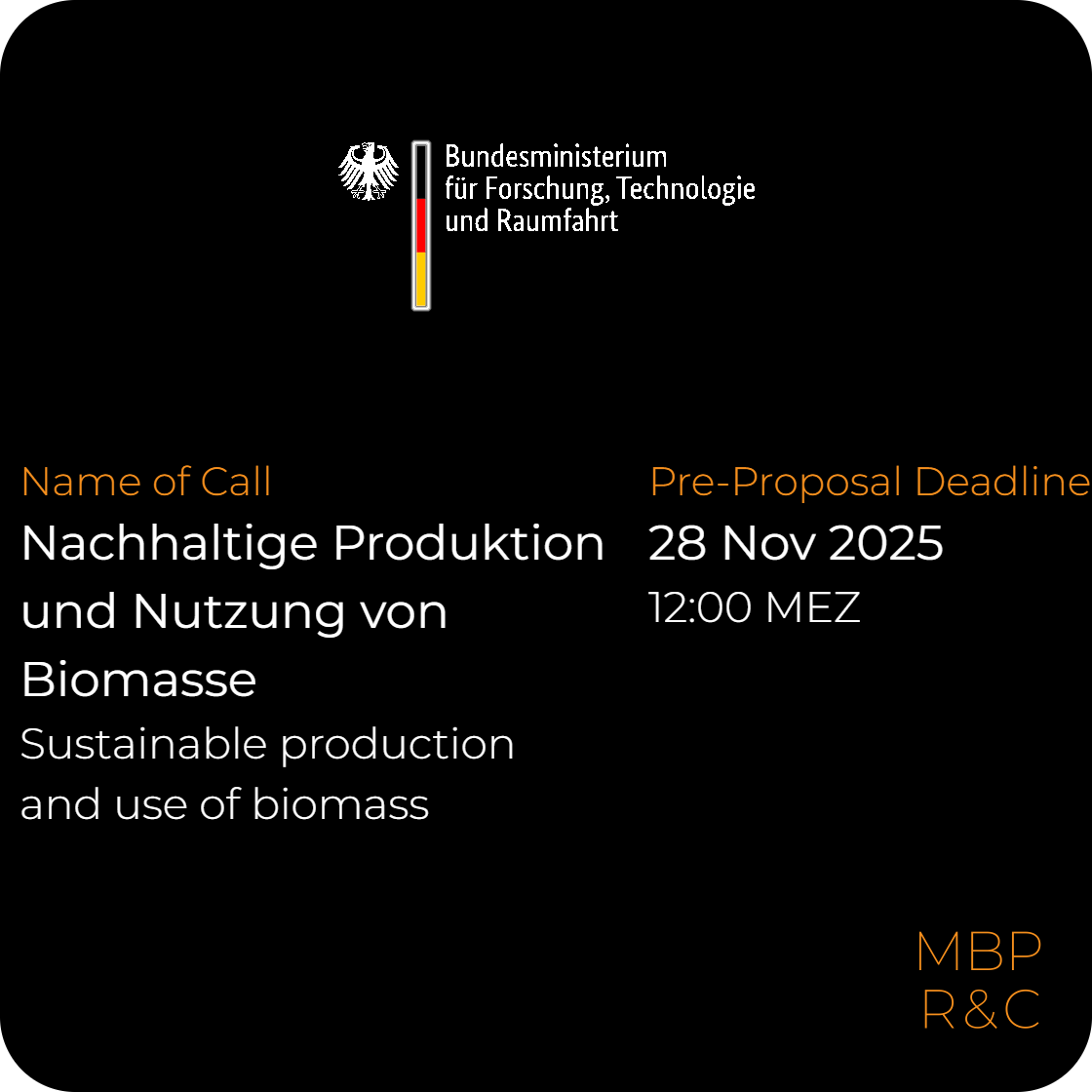 Bundesministerium
für Forschung, Technologie
und Raumfahrt

Name of Call
Nachhaltige Produktion und Nutzung von Biomasse
Sustainable production and use of biomass

Pre-Proposal Deadline
28 Nov 2025
12:00 MEZ

MBP
R&C